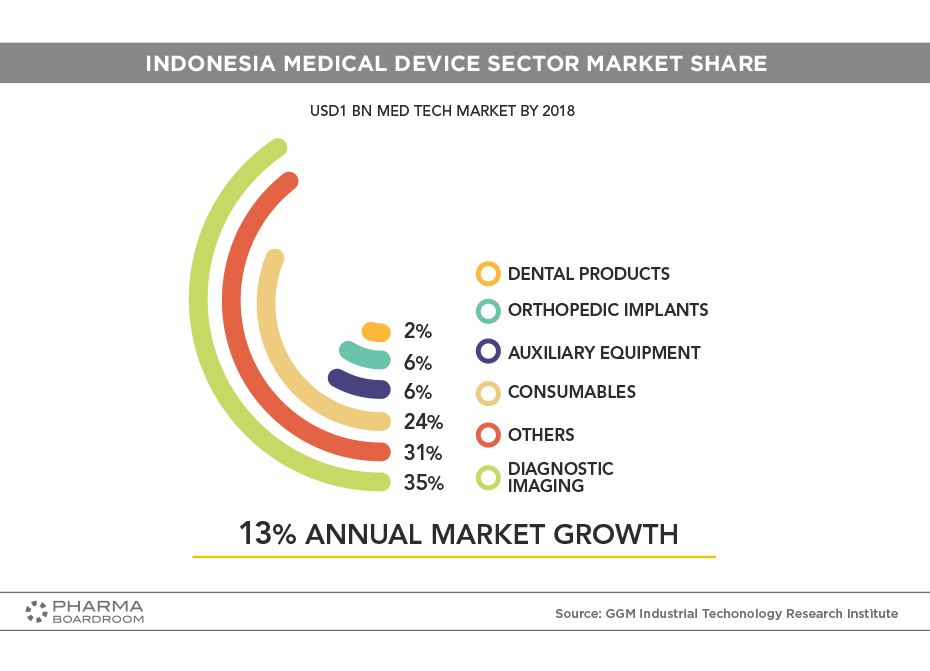 INDONESIA MEDICAL DEVICE SECTOR MARKET SHARE

USD1 BN MED TECH MARKET BY 2018

2%
6%
6%
24%
31%
35%

DENTAL PRODUCTS
ORTHOPEDIC IMPLANTS
AUXILIARY EQUIPMENT
CONSUMABLES
OTHERS
DIAGNOSTIC IMAGING

13% ANNUAL MARKET GROWTH

PHARMA BOARDROOM

Source: GGM Industrial Techonology Research Institute